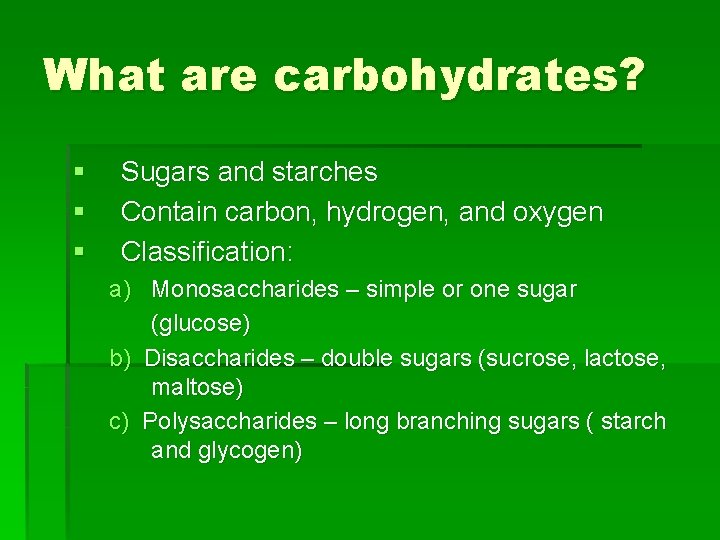 What are carbohydrates?

▪ Sugars and starches
▪ Contain carbon, hydrogen, and oxygen
▪ Classification:

a) Monosaccharides – simple or one sugar (glucose)

b) Disaccharides – double sugars (sucrose, lactose, maltose)

c) Polysaccharides – long branching sugars ( starch and glycogen)